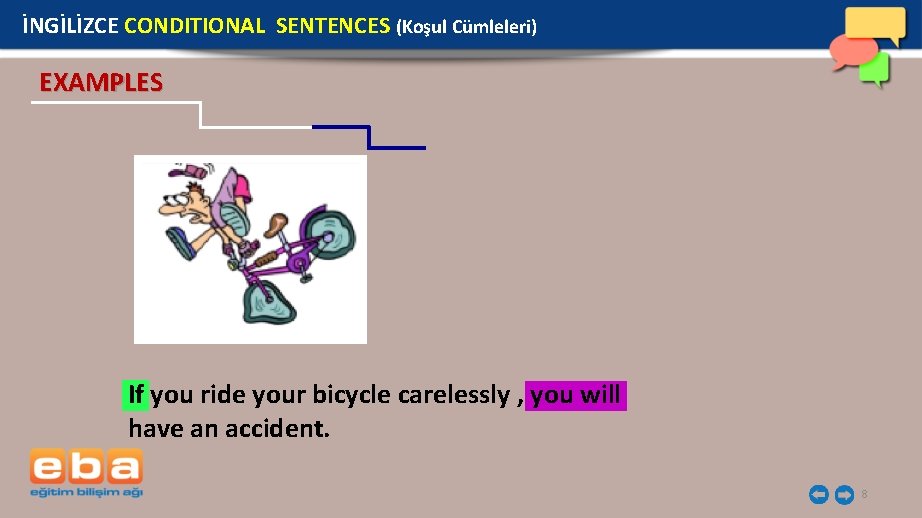 İNGİLİZCE CONDITIONAL SENTENCES (Koşul Cümleleri)

EXAMPLES

If you ride your bicycle carelessly , you will have an accident.

eba
eğitim bilişim ağı

8